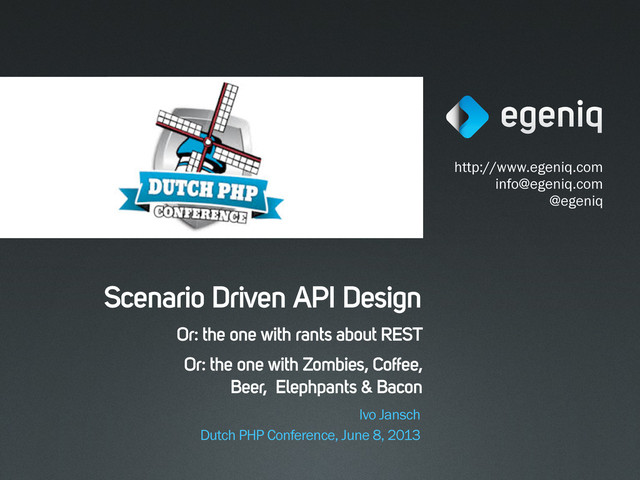 DUTCH PHP
CONFERENCE

egeniq

http://www.egeniq.com
info@egeniq.com
@egeniq

Scenario Driven API Design

Or: the one with rants about REST

Or: the one with Zombies, Coffee, Beer, Elephpants & Bacon

Ivo Jansch

Dutch PHP Conference, June 8, 2013